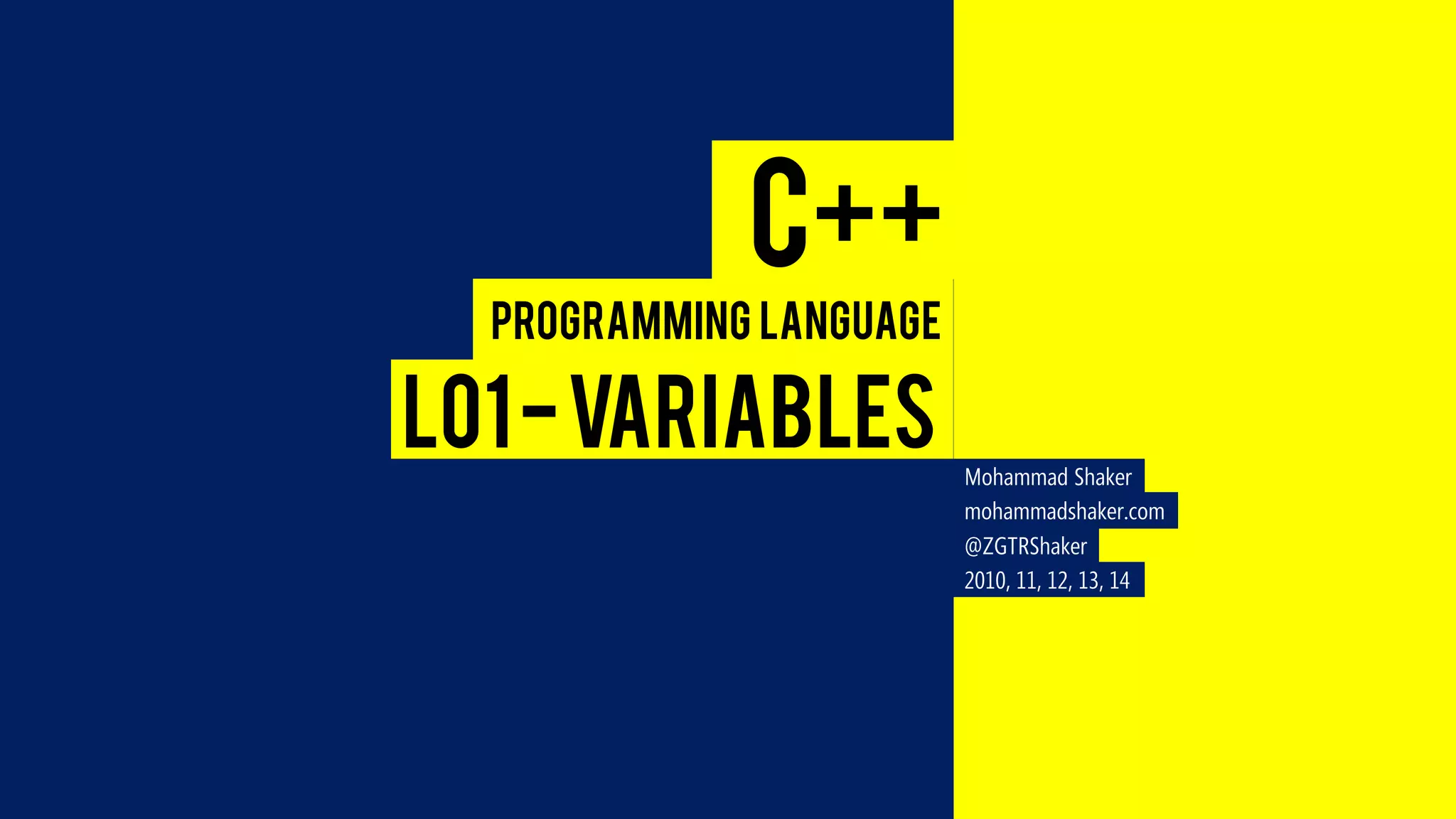 C++
PROGRAMMING LANGUAGE
L01- VARIABLES

Mohammad Shaker
mohammadshaker.com
@ZGTRShaker
2010, 11, 12, 13, 14